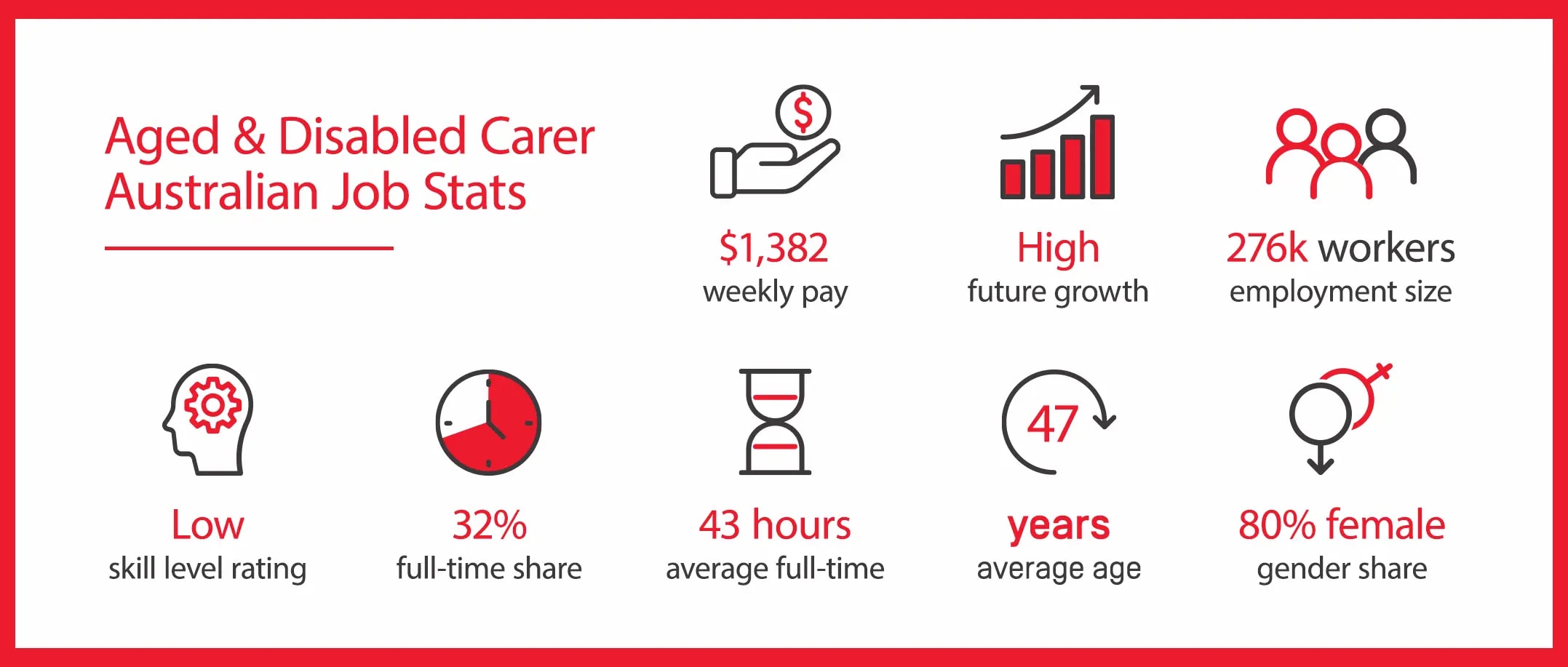 Aged & Disabled Carer Australian Job Stats

$
$1,382
weekly pay

High
future growth

276k workers
employment size

Low
skill level rating

32%
full-time share

43 hours
average full-time

47
years
average age

80% female
gender share